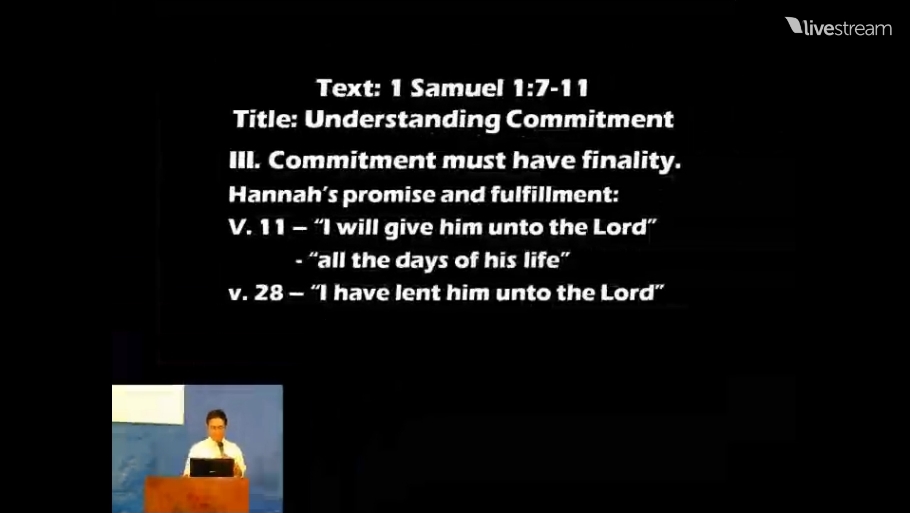 livestream

Text: 1 Samuel 1:7-11
Title: Understanding Commitment

III. Commitment must have finality.
Hannah's promise and fulfillment:
V. 11 – "I will give him unto the Lord"
- "all the days of his life"
v. 28 – "I have lent him unto the Lord"